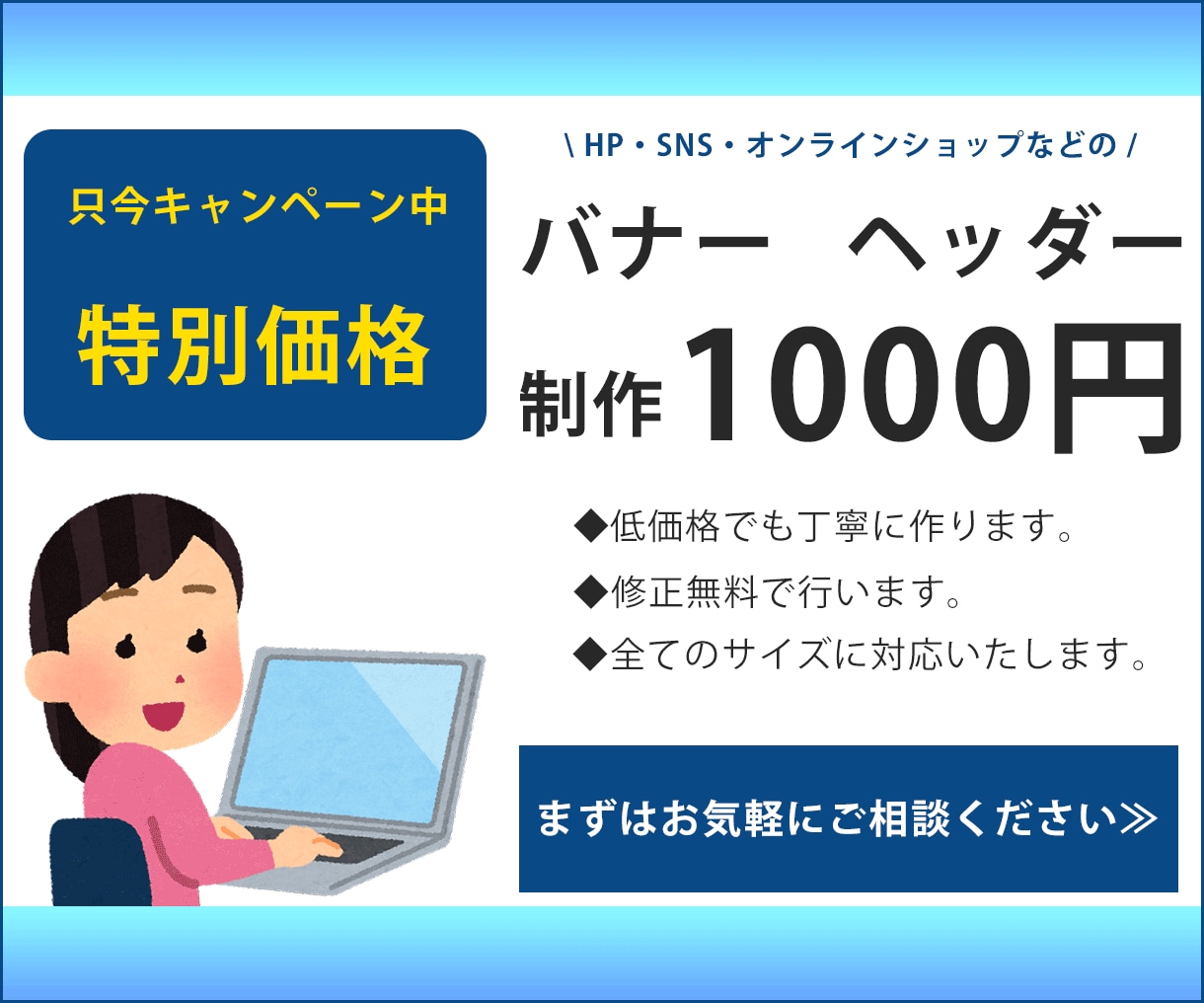 只今キャンペーン中

特別価格

\ HP・SNS・オンラインショップなどの /

バナー　ヘッダー

制作 1000円

◆低価格でも丁寧に作ります。

◆修正無料で行います。

◆全てのサイズに対応いたします。

まずはお気軽にご相談ください≫